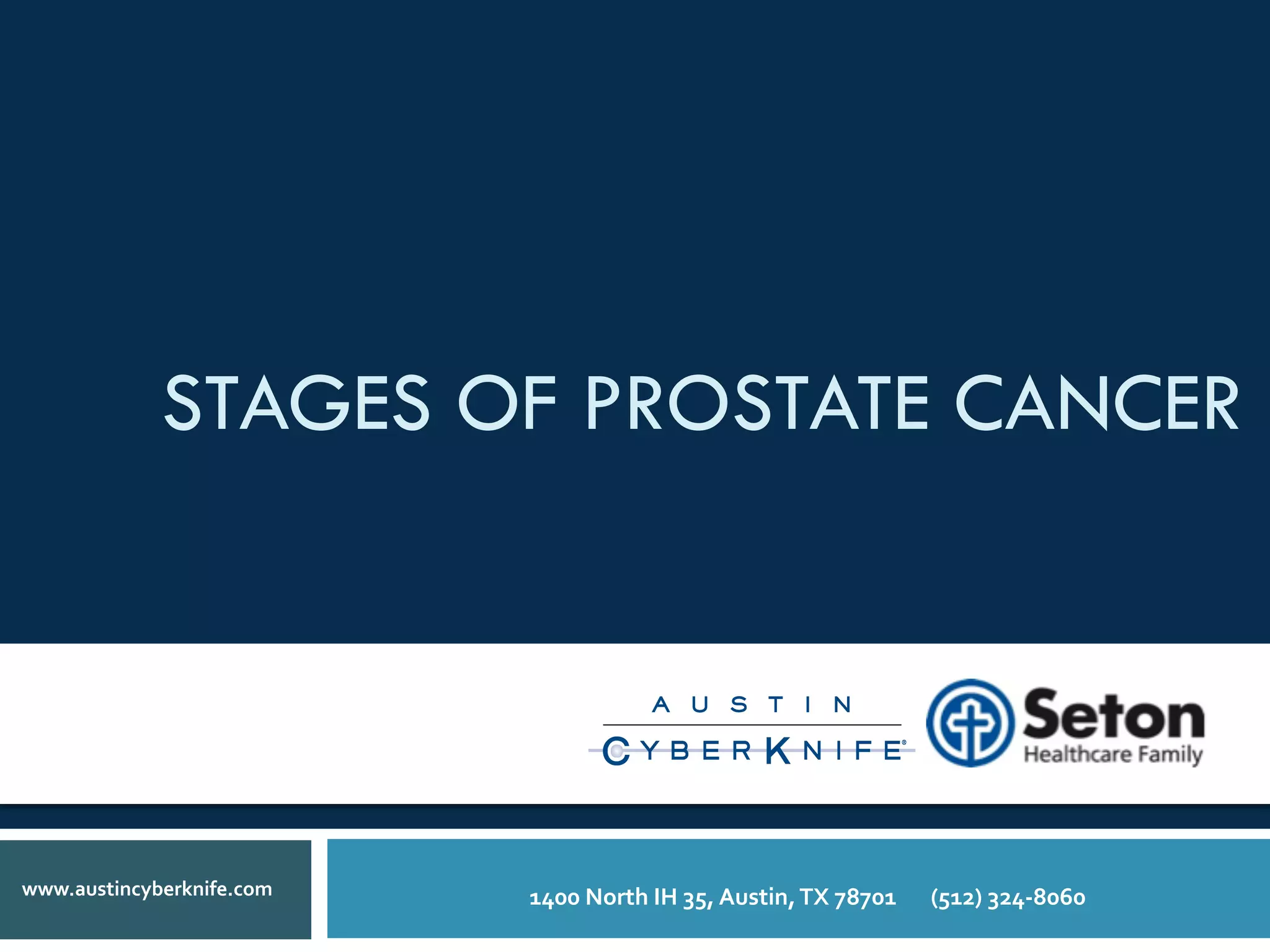 STAGES OF PROSTATE CANCER

AUSTIN
CYBERKNIFE®

Seton
Healthcare Family

www.austincyberknife.com

1400 North IH 35, Austin, TX 78701 (512) 324-8060